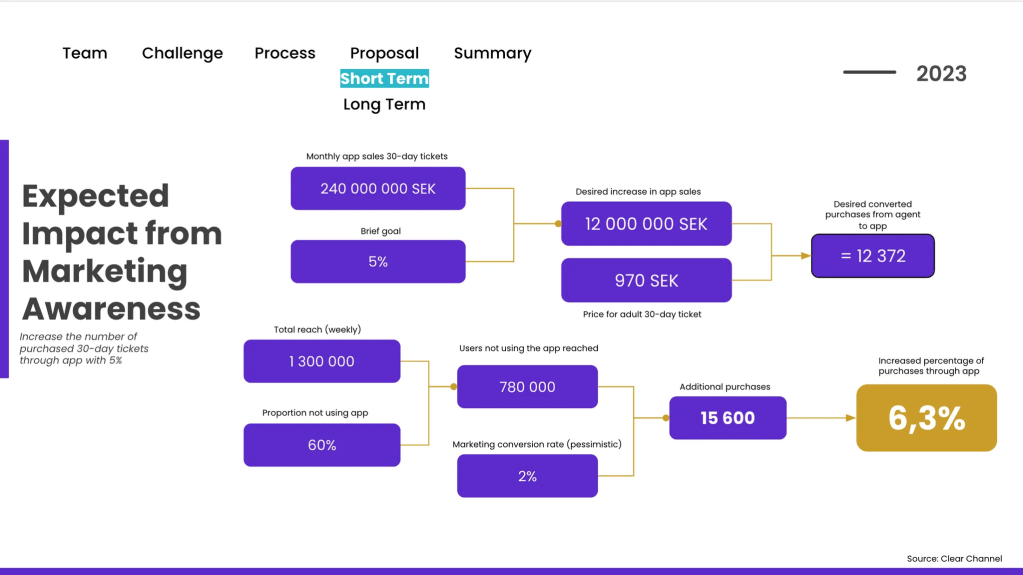 Team Challenge Process Proposal Summary

Short Term

Long Term

2023

Expected Impact from Marketing Awareness

Increase the number of purchased 30-day tickets through app with 5%

Monthly app sales 30-day tickets

240 000 000 SEK

Brief goal

5%

Desired increase in app sales

12 000 000 SEK

970 SEK

Price for adult 30-day ticket

Desired converted purchases from agent to app

= 12 372

Total reach (weekly)

1 300 000

Proportion not using app

60%

Users not using the app reached

780 000

Marketing conversion rate (pessimistic)

2%

Additional purchases

15 600

Increased percentage of purchases through app

6,3%

Source: Clear Channel